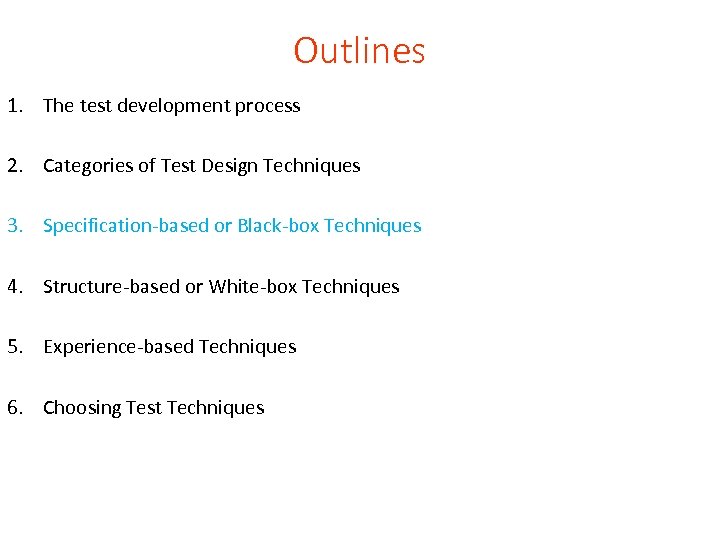 Outlines

1. The test development process

2. Categories of Test Design Techniques

3. Specification-based or Black-box Techniques

4. Structure-based or White-box Techniques

5. Experience-based Techniques

6. Choosing Test Techniques